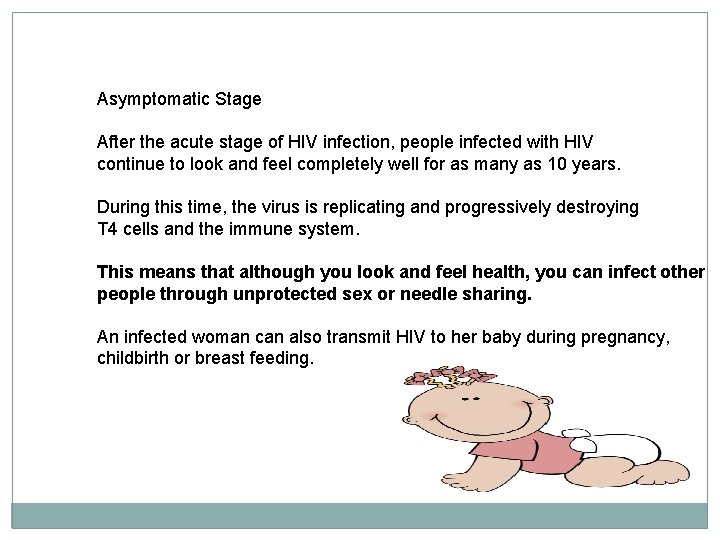 Asymptomatic Stage

After the acute stage of HIV infection, people infected with HIV continue to look and feel completely well for as many as 10 years.

During this time, the virus is replicating and progressively destroying T4 cells and the immune system.

This means that although you look and feel health, you can infect other people through unprotected sex or needle sharing.

An infected woman can also transmit HIV to her baby during pregnancy, childbirth or breast feeding.